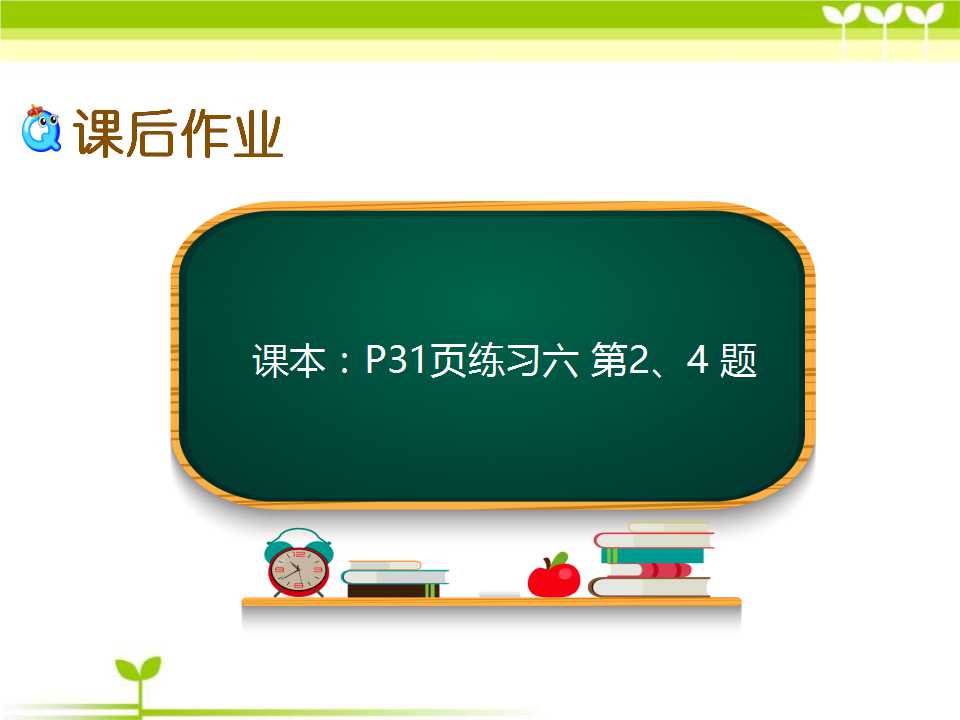 课后作业

课本：P31页练习六 第2、4 题